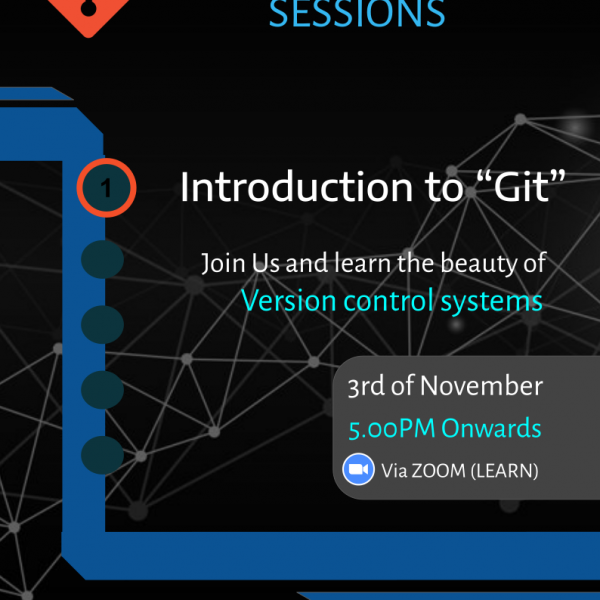 SESSIONS

1

Introduction to “Git”

Join Us and learn the beauty of Version control systems

3rd of November

5.00PM Onwards

Via ZOOM (LEARN)